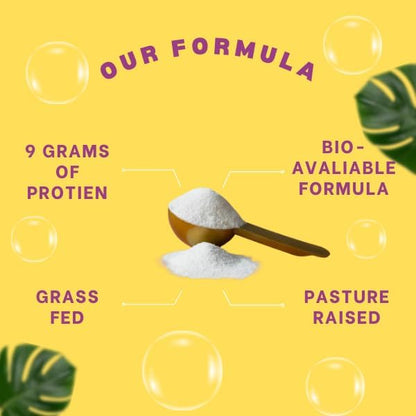 OUR FORMULA

9 GRAMS OF PROTIEN

BIO-AVALIABLE FORMULA

GRASS FED

PASTURE RAISED